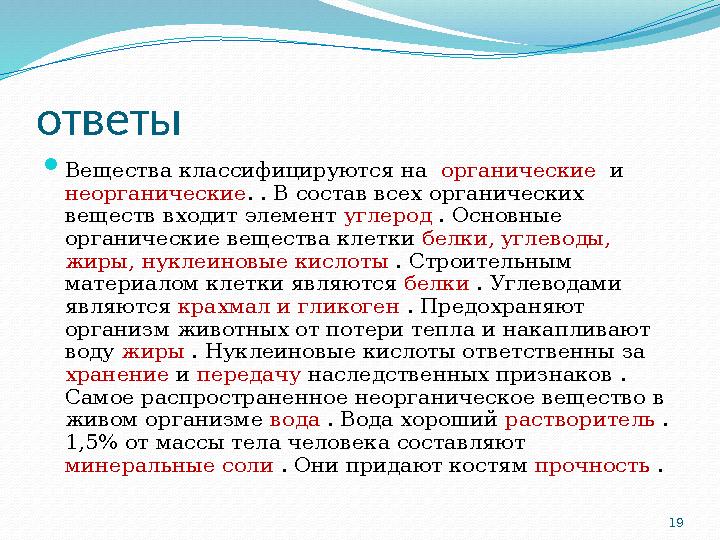 ответы

Вещества классифицируются на органические и неорганические. . В состав всех органических веществ входит элемент углерод . Основные органические вещества клетки белки, углеводы, жиры, нуклеиновые кислоты . Строительным материалом клетки являются белки . Углеводами являются крахмал и гликоген . Предохраняют организм животных от потери тепла и накапливают воду жиры . Нуклеиновые кислоты ответственны за хранение и передачу наследственных признаков . Самое распространенное неорганическое вещество в живом организме вода . Вода хороший растворитель . 1,5% от массы тела человека составляют минеральные соли . Они придают костям прочность .

19